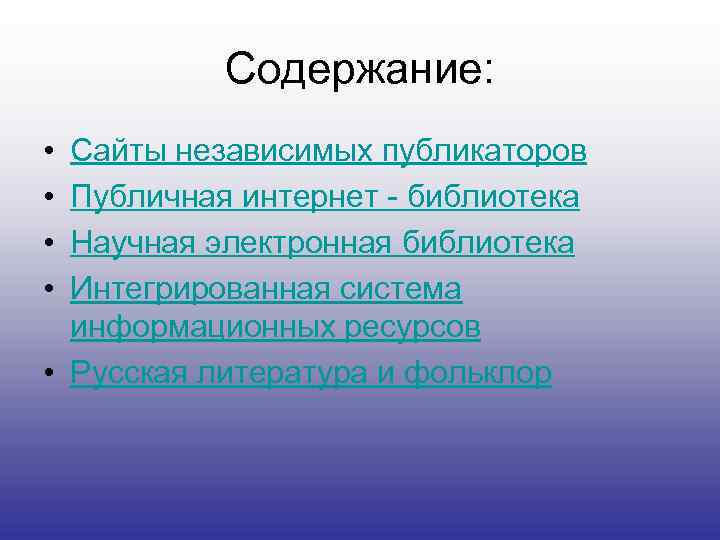 Содержание:

• Сайты независимых публикаторов
• Публичная интернет - библиотека
• Научная электронная библиотека
• Интегрированная система информационных ресурсов
• Русская литература и фольклор